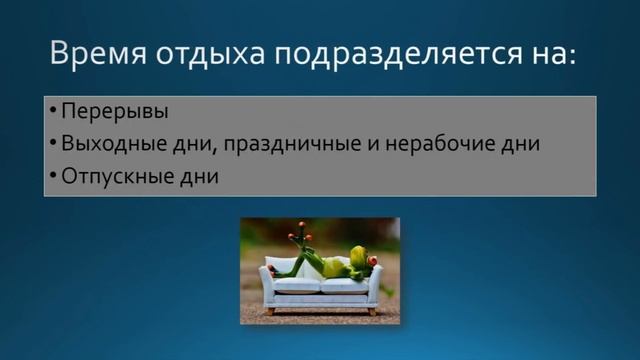 Время отдыха подразделяется на:

• Перерывы
• Выходные дни, праздничные и нерабочие дни
• Отпускные дни